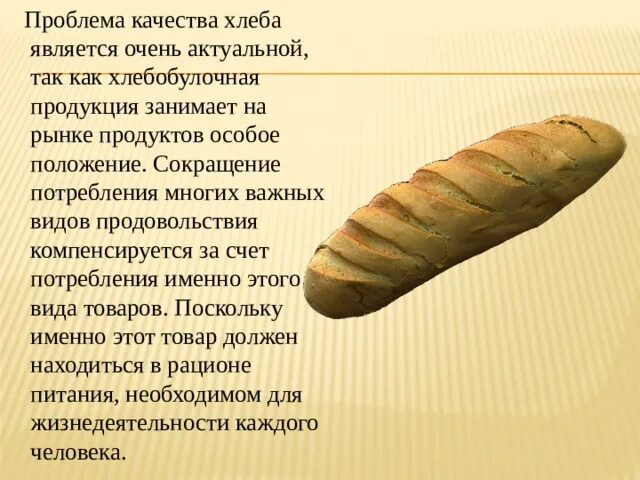 Проблема качества хлеба является очень актуальной, так как хлебобулочная продукция занимает на рынке продуктов особое положение. Сокращение потребления многих важных видов продовольствия компенсируется за счет потребления именно этого вида товаров. Поскольку именно этот товар должен находиться в рационе питания, необходимом для жизнедеятельности каждого человека.